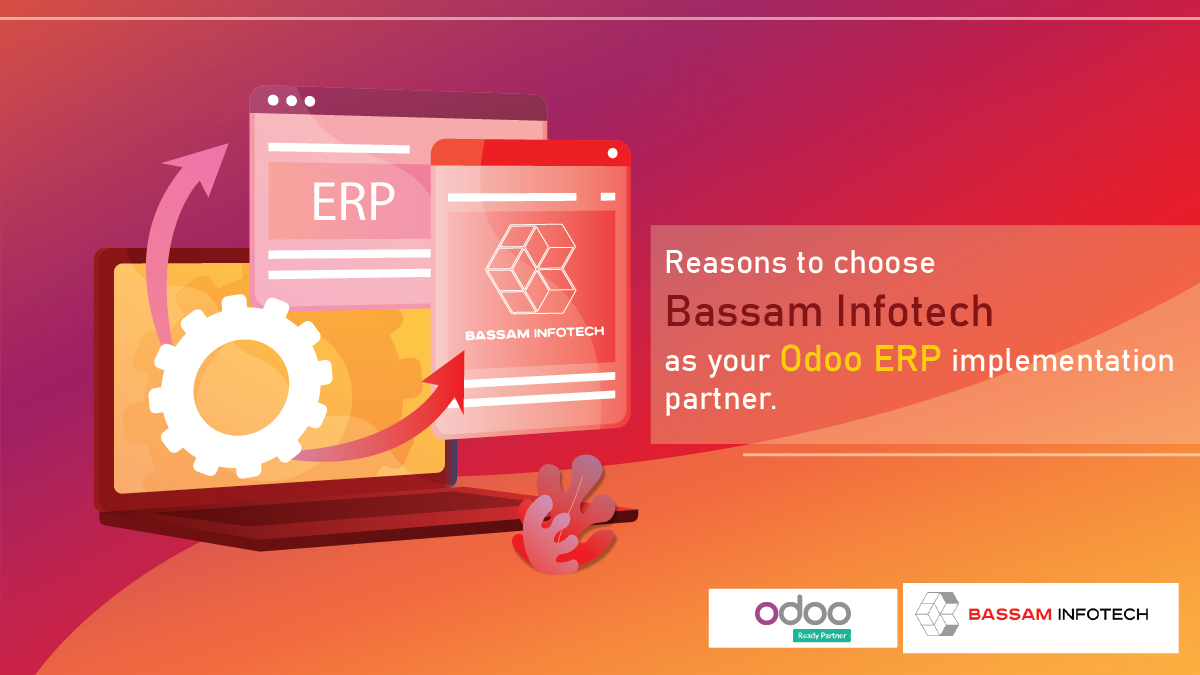 ERP

BASSAM INFOTECH

Reasons to choose
Bassam Infotech
as your Odoo ERP implementation partner.

odoo
Ready Partner

BASSAM INFOTECH